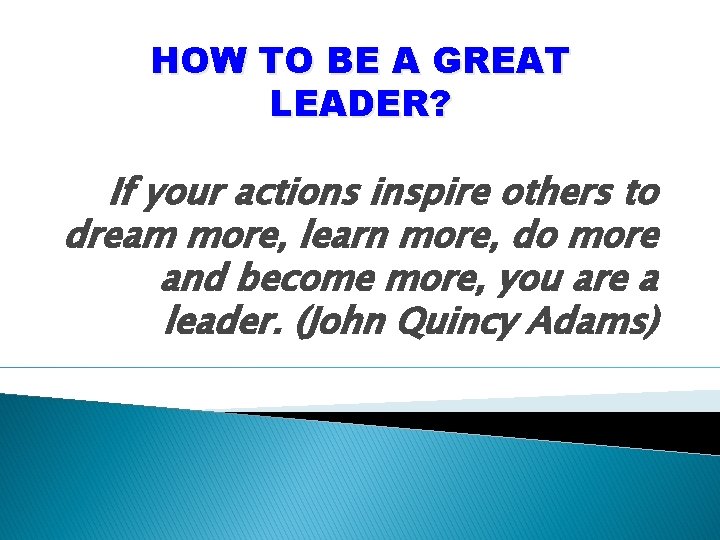 HOW TO BE A GREAT LEADER?

If your actions inspire others to dream more, learn more, do more and become more, you are a leader. (John Quincy Adams)